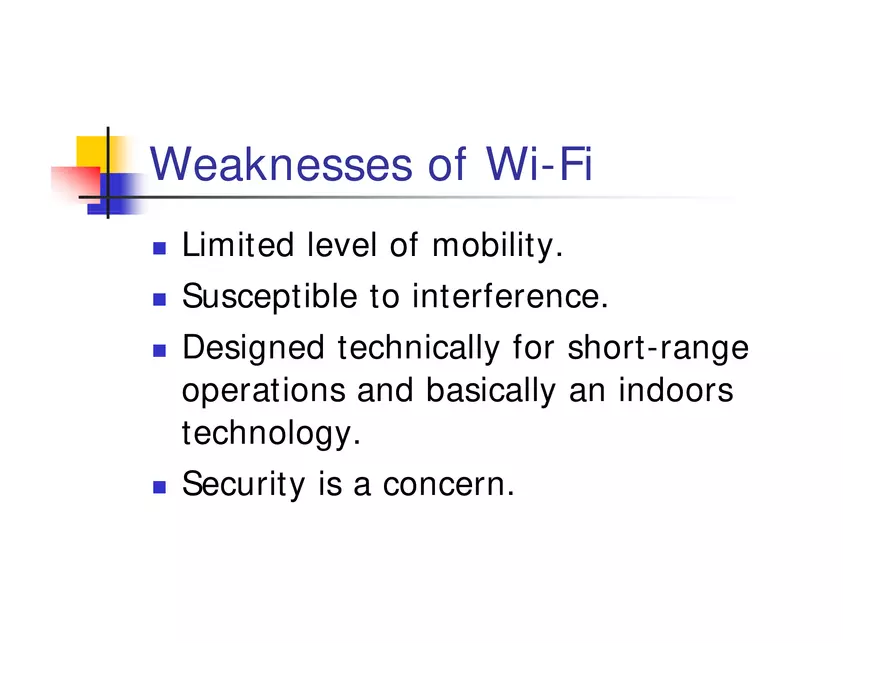 Weaknesses of Wi-Fi

- Limited level of mobility.
- Susceptible to interference.
- Designed technically for short-range operations and basically an indoors technology.
- Security is a concern.